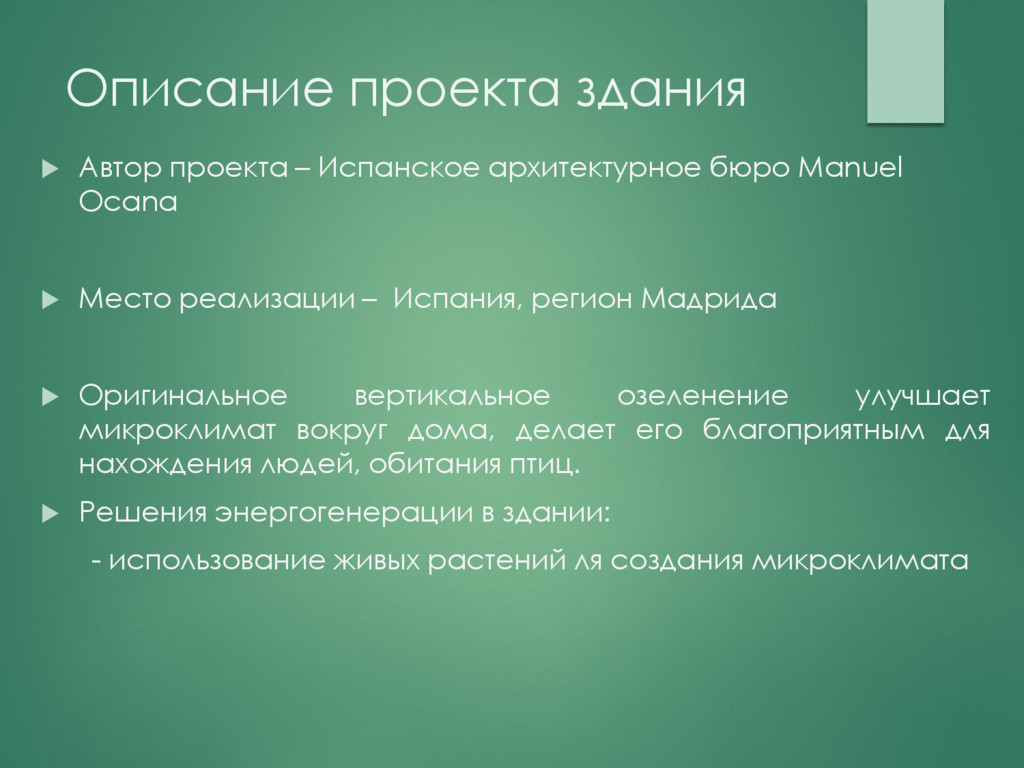 Описание проекта здания

Автор проекта – Испанское архитектурное бюро Manuel Ocana

Место реализации – Испания, регион Мадрида

Оригинальное вертикальное озеленение улучшает микроклимат вокруг дома, делает его благоприятным для нахождения людей, обитания птиц.

Решения энергогенерации в здании:

- использование живых растений ля создания микроклимата